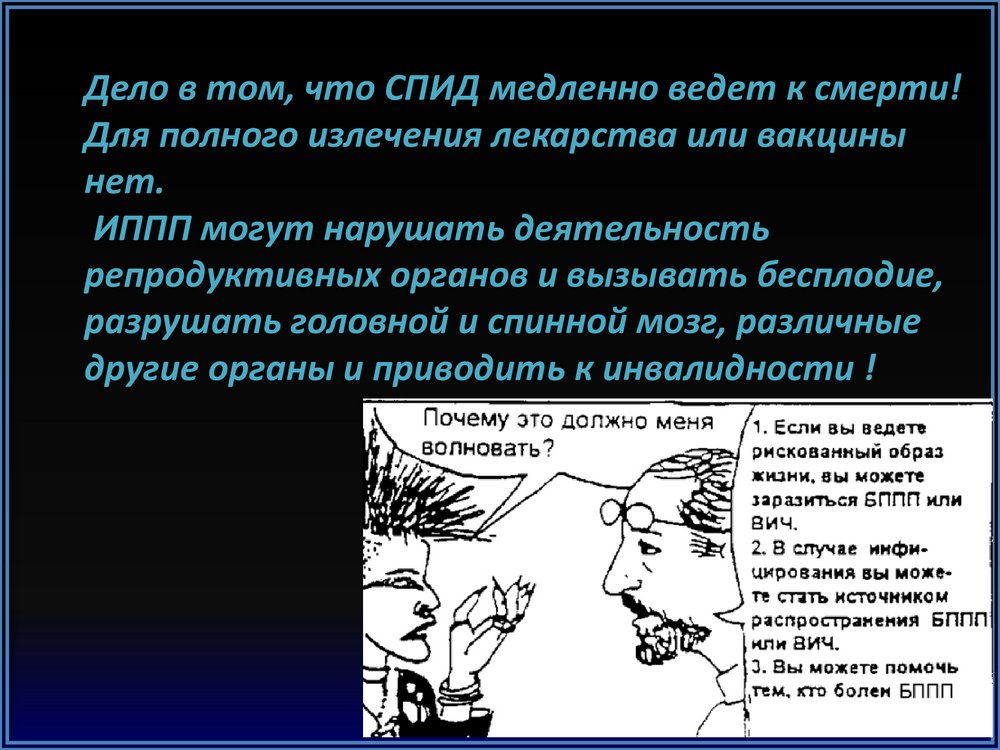 Дело в том, что СПИД медленно ведет к смерти! Для полного излечения лекарства или вакцины нет.

ИППП могут нарушать деятельность репродуктивных органов и вызывать бесплодие, разрушать головной и спинной мозг, различные другие органы и приводить к инвалидности !

Почему это должно меня волновать?

1. Если вы ведете рискованный образ жизни, вы можете заразиться БППП или ВИЧ.
2. В случае инфицирования вы можете стать источником распространения БППП или ВИЧ.
3. Вы можете помочь тем, кто болен БППП